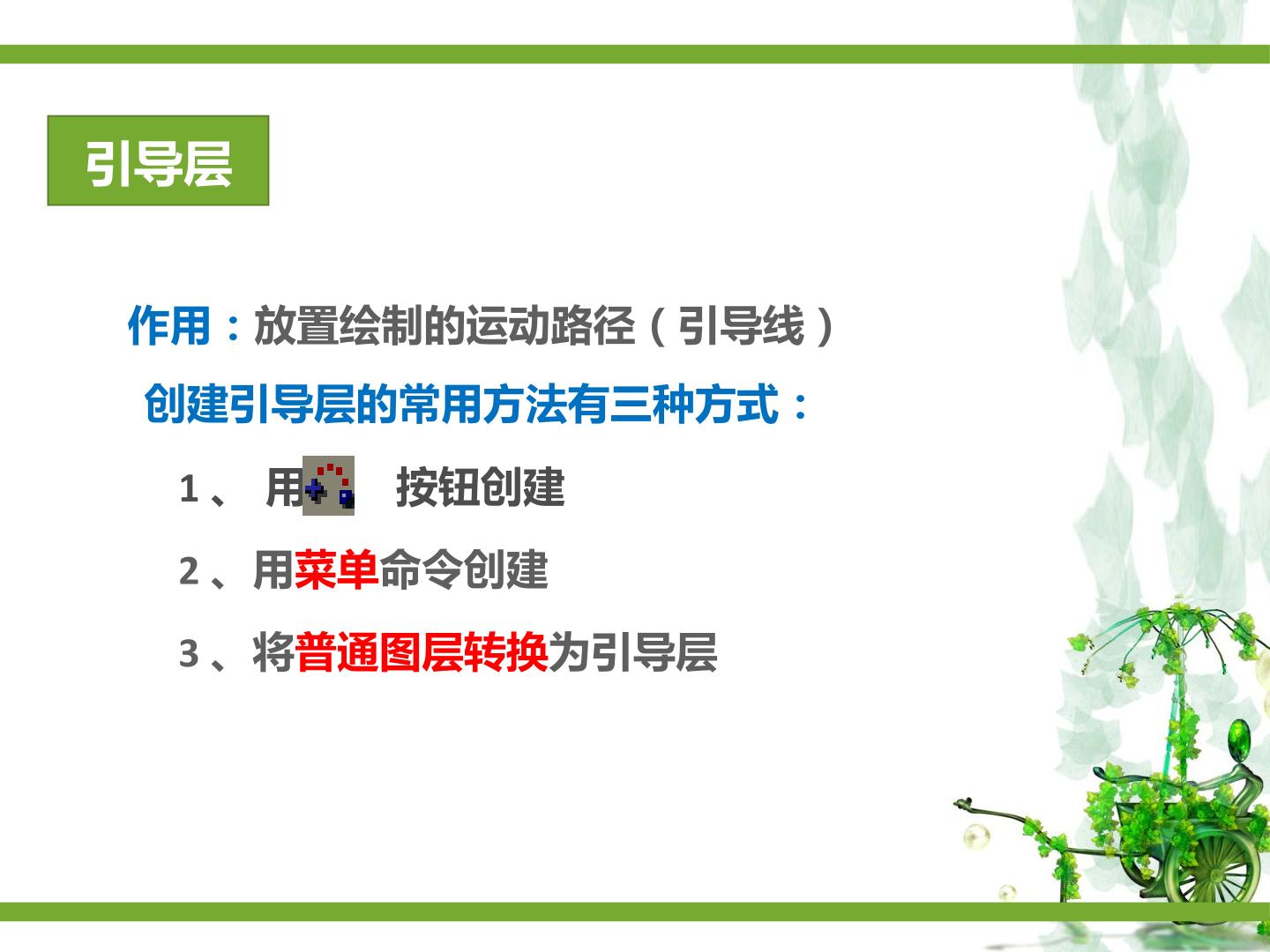 引导层

作用：放置绘制的运动路径（引导线）

创建引导层的常用方法有三种方式：

1、用 按钮创建

2、用菜单命令创建

3、将普通图层转换为引导层